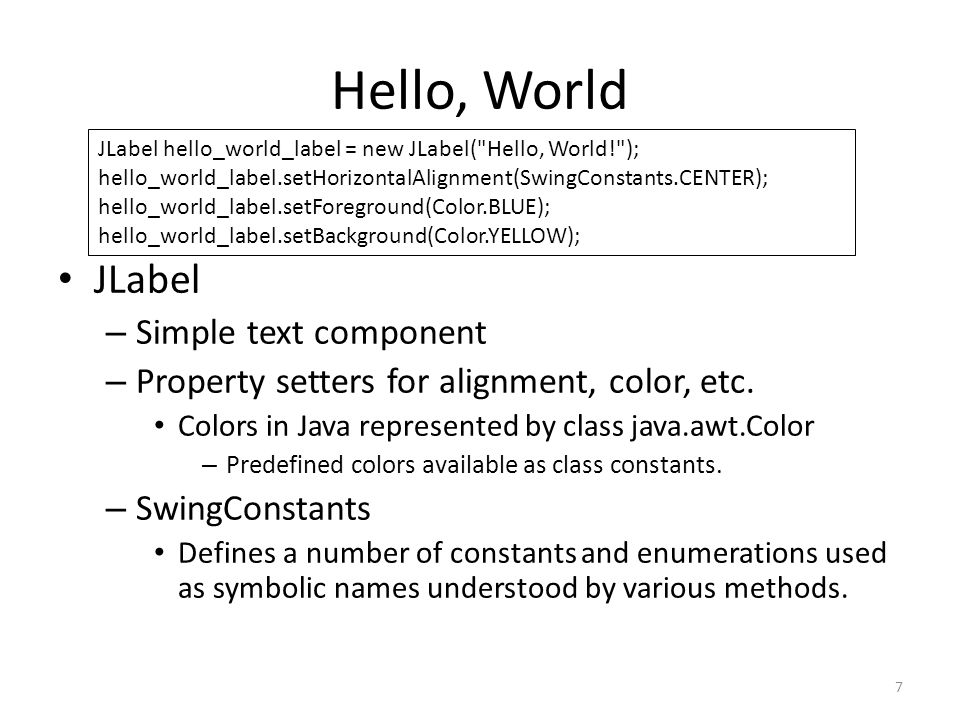 Hello, World

JLabel hello_world_label = new JLabel("Hello, World!");
hello_world_label.setHorizontalAlignment(SwingConstants.CENTER);
hello_world_label.setForeground(Color.BLUE);
hello_world_label.setBackground(Color.YELLOW);

• JLabel
– Simple text component
– Property setters for alignment, color, etc.
• Colors in Java represented by class java.awt.Color
– Predefined colors available as class constants.
– SwingConstants
• Defines a number of constants and enumerations used as symbolic names understood by various methods.

7